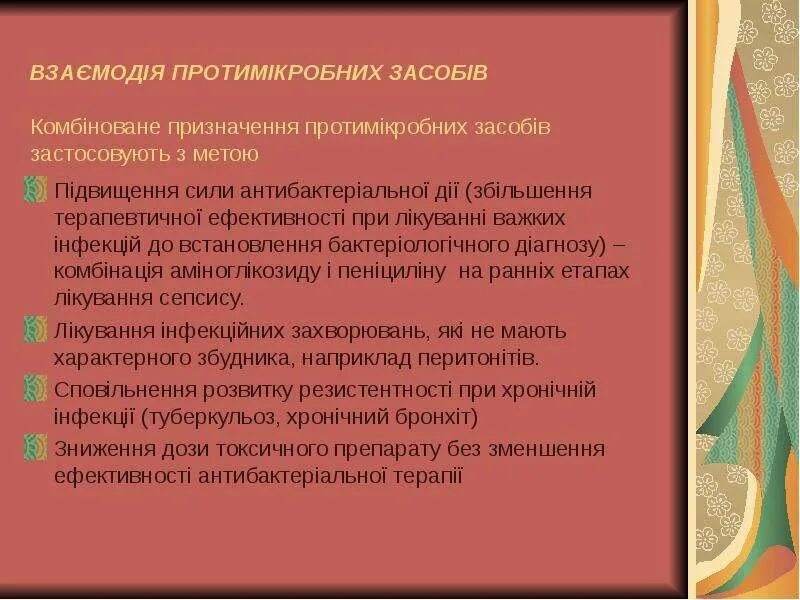 ВЗАЄМОДІЯ ПРОТИМІКРОБНИХ ЗАСОБІВ

Комбіноване призначення протимікробних засобів застосовують з метою

Підвищення сили антибактеріальної дії (збільшення терапевтичної ефективності при лікуванні важких інфекцій до встановлення бактеріологічного діагнозу) – комбінація аміноглікозиду і пеніциліну на ранніх етапах лікування сепсису.

Лікування інфекційних захворювань, які не мають характерного збудника, наприклад перитонітів.

Сповільнення розвитку резистентності при хронічній інфекції (туберкульоз, хронічний бронхіт)

Зниження дози токсичного препарату без зменшення ефективності антибактеріальної терапії